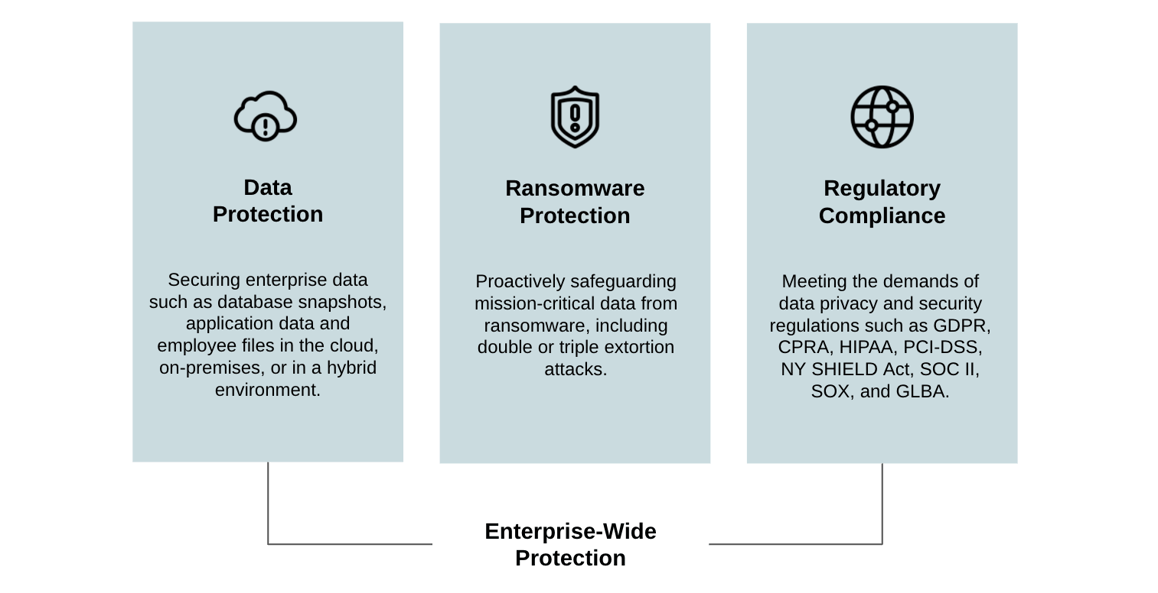 Data Protection

Securing enterprise data such as database snapshots, application data and employee files in the cloud, on-premises, or in a hybrid environment.

Ransomware Protection

Proactively safeguarding mission-critical data from ransomware, including double or triple extortion attacks.

Regulatory Compliance

Meeting the demands of data privacy and security regulations such as GDPR, CPRA, HIPAA, PCI-DSS, NY SHIELD Act, SOC II, SOX, and GLBA.

Enterprise-Wide Protection